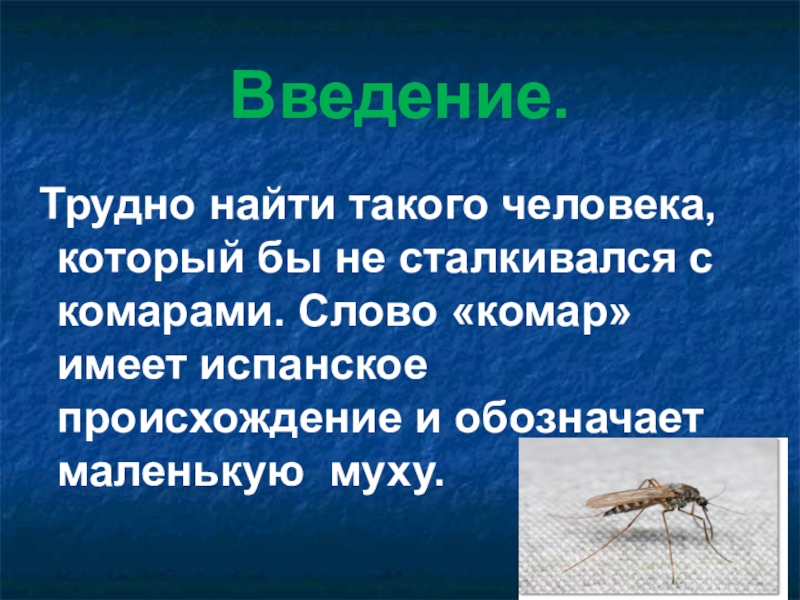 Введение.

Трудно найти такого человека, который бы не сталкивался с комарами. Слово «комар» имеет испанское происхождение и обозначает маленькую муху.